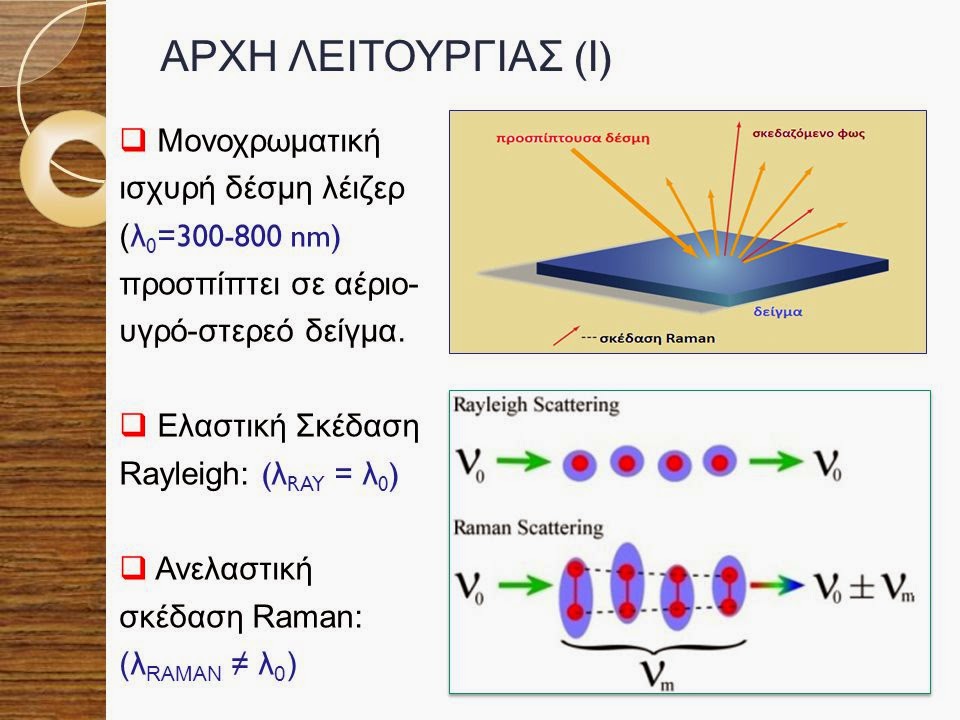 ΑΡΧΗ ΛΕΙΤΟΥΡΓΙΑΣ (Ι)

❑ Μονοχρωματική ισχυρή δέσμη λέιζερ ($\lambda_0$=300-800 nm) προσπίπτει σε αέριο-υγρό-στερεό δείγμα.

❑ Ελαστική Σκέδαση Rayleigh: ($\lambda_{RAY} = \lambda_0$)

❑ Ανελαστική σκέδαση Raman: ($\lambda_{RAMAN} \neq \lambda_0$)

προσπίπτουσα δέσμη

σκεδαζόμενο φως

δείγμα

--- σκέδαση Raman

Rayleigh Scattering

$\nu_0$ $\nu_0$

Raman Scattering

$\nu_0$ $\nu_0 \pm \nu_m$

$\nu_m$